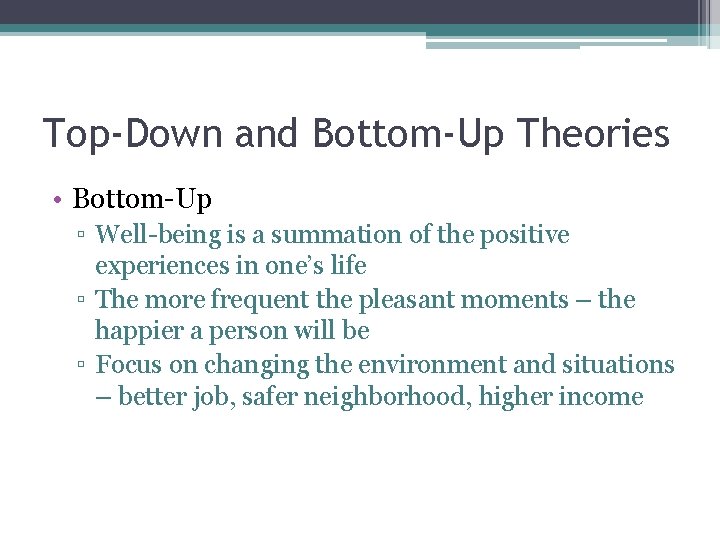 Top-Down and Bottom-Up Theories

• Bottom-Up
▫ Well-being is a summation of the positive experiences in one’s life
▫ The more frequent the pleasant moments – the happier a person will be
▫ Focus on changing the environment and situations – better job, safer neighborhood, higher income